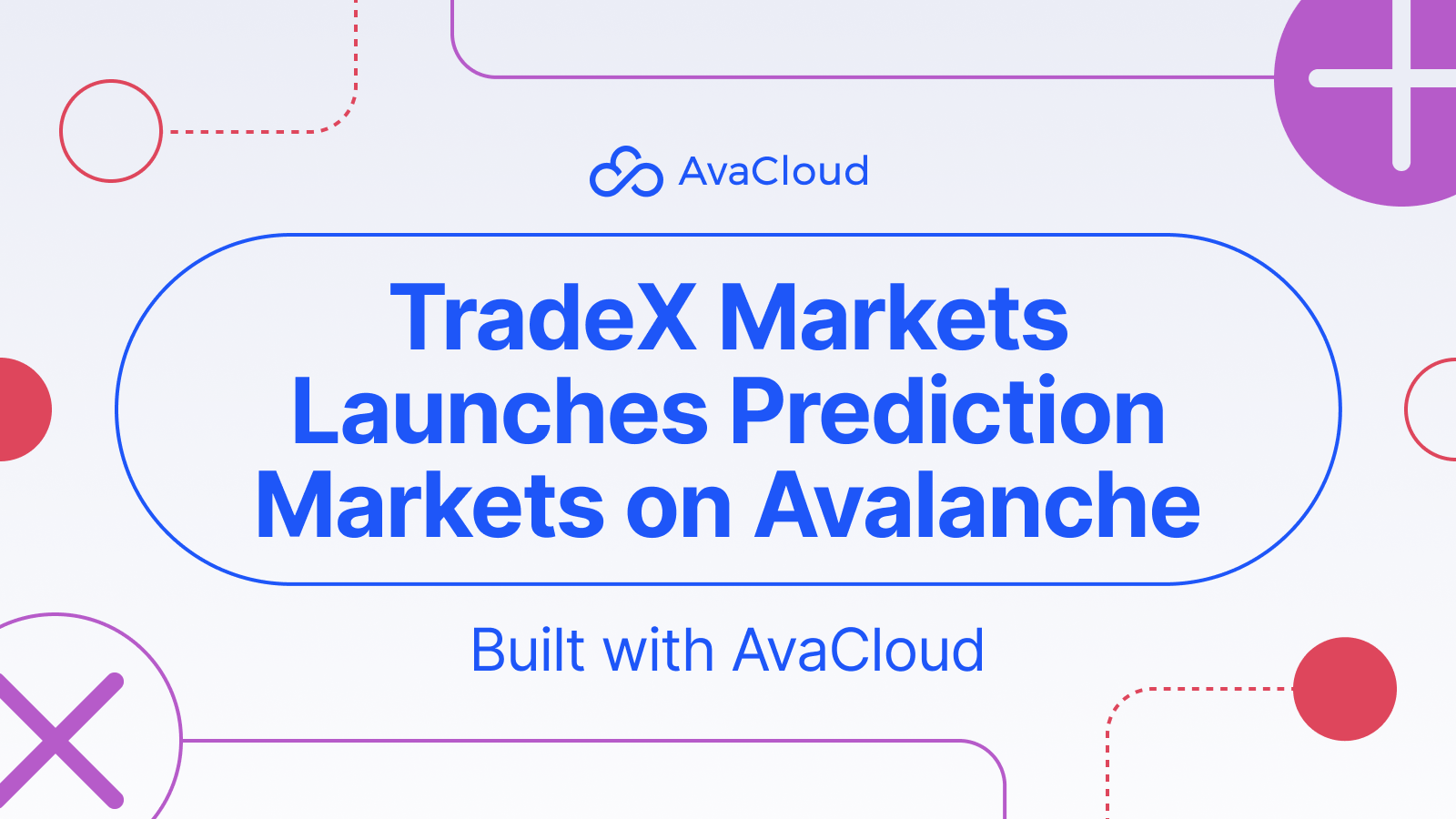 AvaCloud

TradeX Markets Launches Prediction Markets on Avalanche

Built with AvaCloud